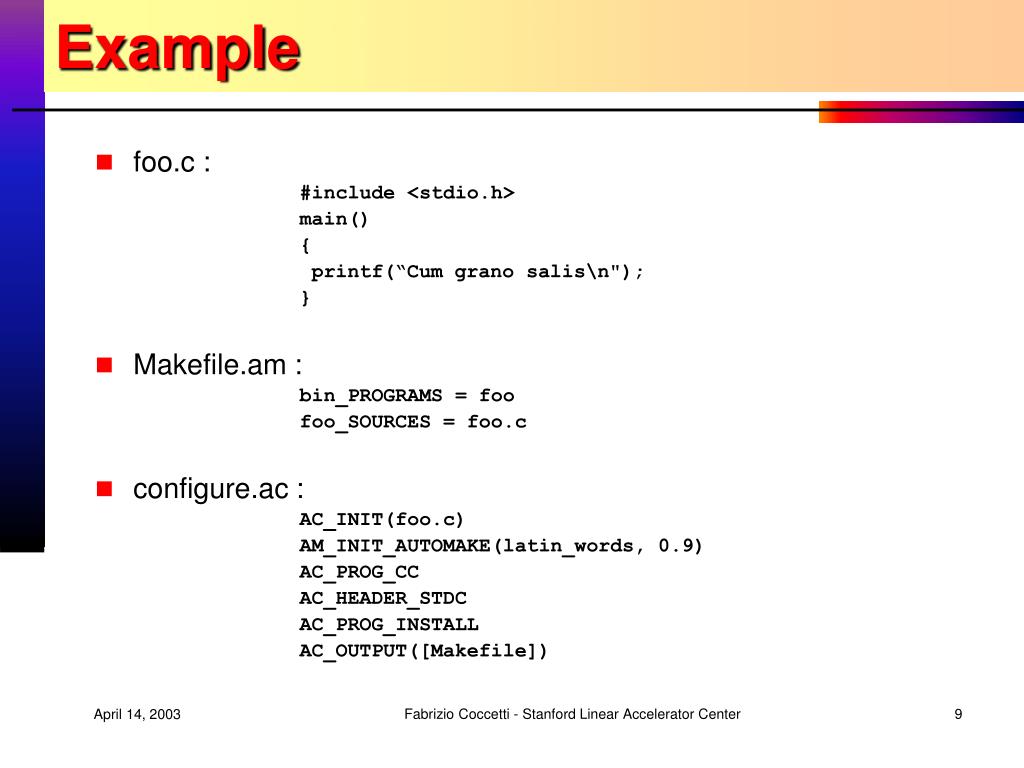 Example

foo.c :

#include <stdio.h>
main()
{
 printf(“Cum grano salis\n");
}

Makefile.am :

bin_PROGRAMS = foo
foo_SOURCES = foo.c

configure.ac :

AC_INIT(foo.c)
AM_INIT_AUTOMAKE(latin_words, 0.9)
AC_PROG_CC
AC_HEADER_STDC
AC_PROG_INSTALL
AC_OUTPUT([Makefile])

April 14, 2003

Fabrizio Coccetti - Stanford Linear Accelerator Center

9